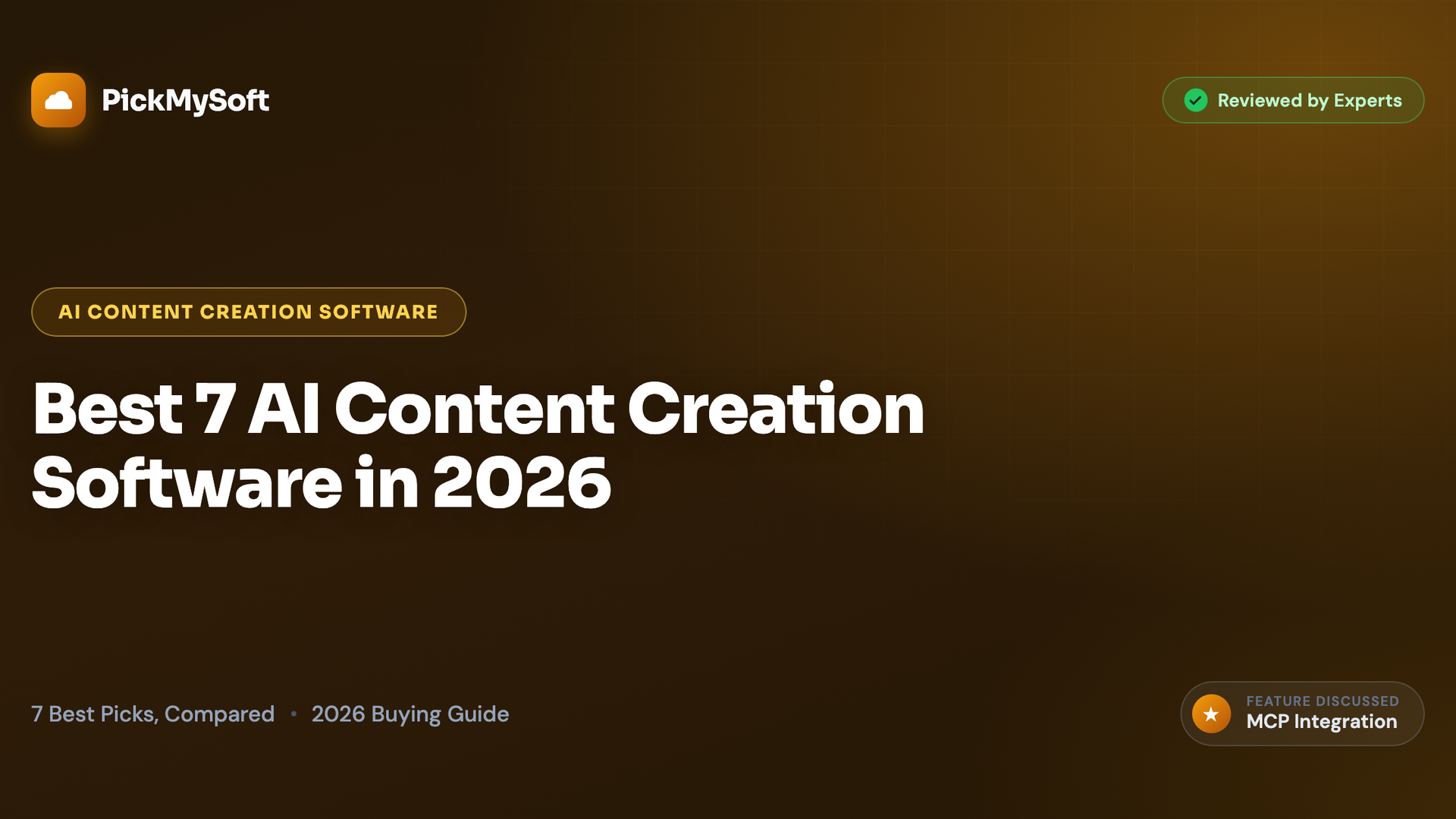 PickMySoft

Reviewed by Experts

AI CONTENT CREATION SOFTWARE

Best 7 AI Content Creation Software in 2026

7 Best Picks, Compared • 2026 Buying Guide

FEATURE DISCUSSED
MCP Integration